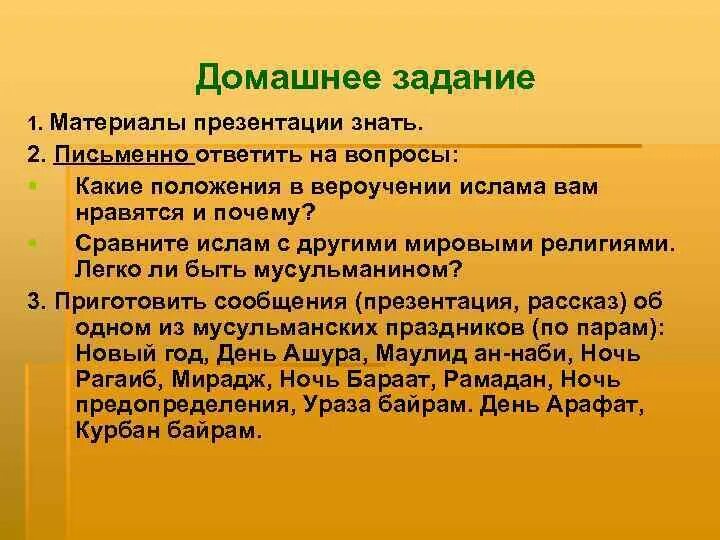 Домашнее задание

1. Материалы презентации знать.

2. Письменно ответить на вопросы:

Какие положения в вероучении ислама вам нравятся и почему?

Сравните ислам с другими мировыми религиями. Легко ли быть мусульманином?

3. Приготовить сообщения (презентация, рассказ) об одном из мусульманских праздников (по парам): Новый год, День Ашура, Маулид ан-наби, Ночь Рагаиб, Мирадж, Ночь Бараат, Рамадан, Ночь предопределения, Ураза байрам. День Арафат, Курбан байрам.